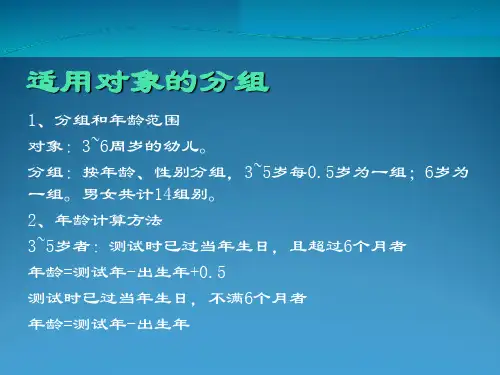 适用对象的分组

1、分组和年龄范围

对象：3~6周岁的幼儿。

分组：按年龄、性别分组，3~5岁每0.5岁为一组；6岁为一组。男女共计14组别。

2、年龄计算方法

3~5岁者：测试时已过当年生日，且超过6个月者

年龄=测试年-出生年+0.5

测试时已过当年生日，不满6个月者

年龄=测试年-出生年